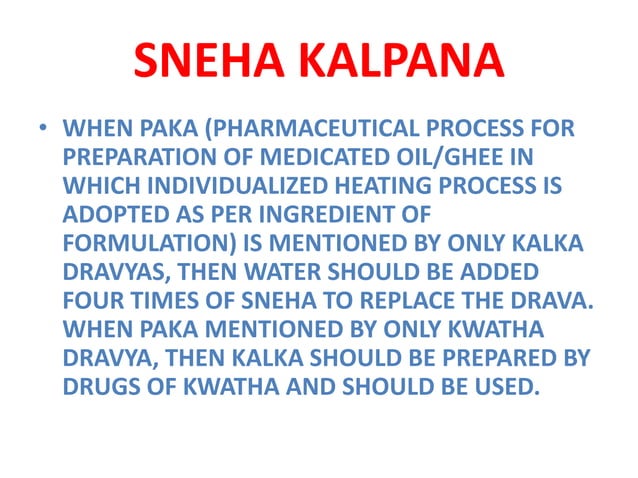 SNEHA KALPANA

• WHEN PAKA (PHARMACEUTICAL PROCESS FOR PREPARATION OF MEDICATED OIL/GHEE IN WHICH INDIVIDUALIZED HEATING PROCESS IS ADOPTED AS PER INGREDIENT OF FORMULATION) IS MENTIONED BY ONLY KALKA DRAVYAS, THEN WATER SHOULD BE ADDED FOUR TIMES OF SNEHA TO REPLACE THE DRAVA. WHEN PAKA MENTIONED BY ONLY KWATHA DRAVYA, THEN KALKA SHOULD BE PREPARED BY DRUGS OF KWATHA AND SHOULD BE USED.